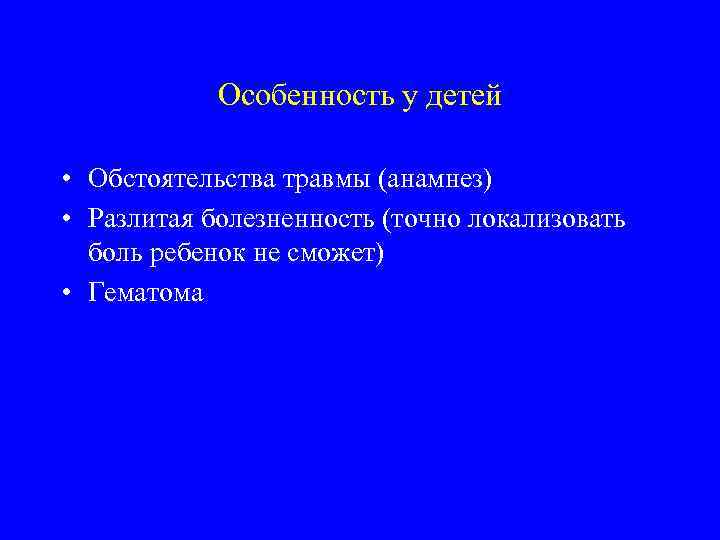 Особенность у детей

• Обстоятельства травмы (анамнез)
• Разлитая болезненность (точно локализовать боль ребенок не сможет)
• Гематома